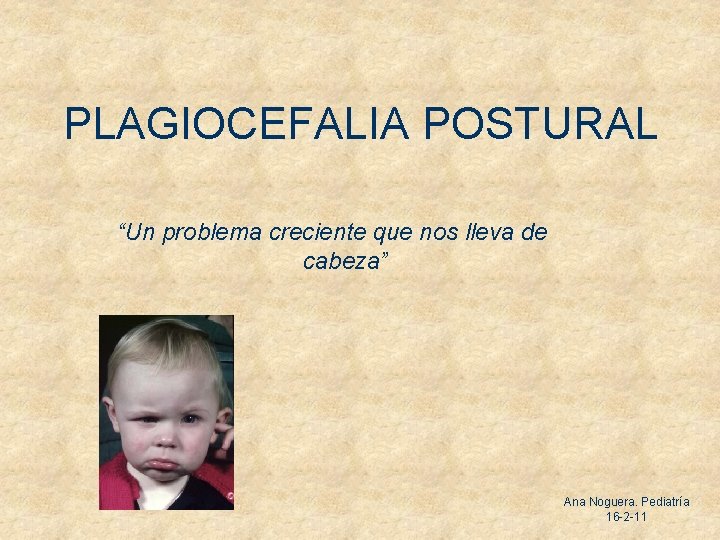 PLAGIOCEFALIA POSTURAL

“Un problema creciente que nos lleva de cabeza”

Ana Noguera. Pediatría
16-2-11